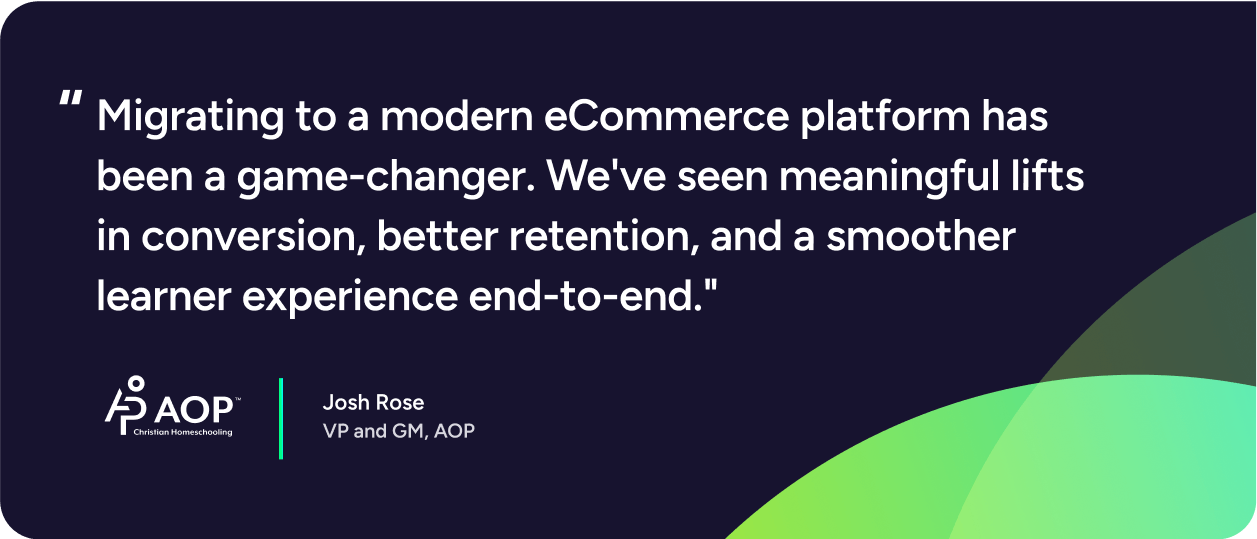 " Migrating to a modern eCommerce platform has been a game-changer. We've seen meaningful lifts in conversion, better retention, and a smoother learner experience end-to-end."

AOP™
Christian Homeschooling

Josh Rose
VP and GM, AOP